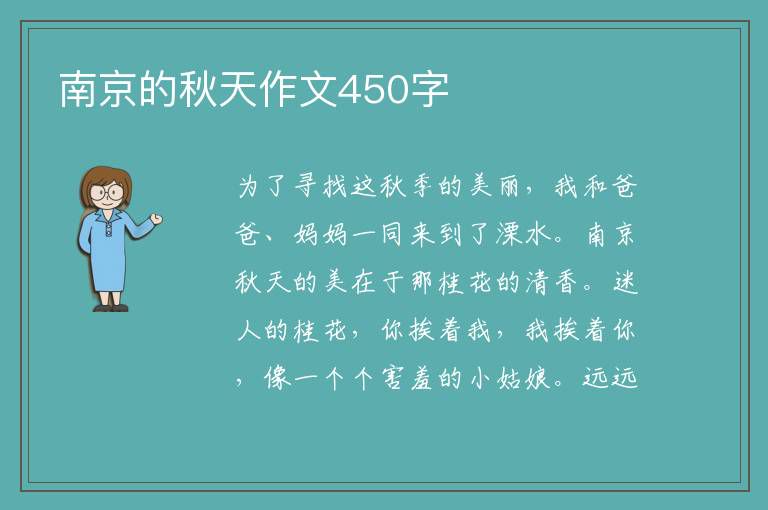 南京的秋天作文450字

为了寻找这秋季的美丽，我和爸爸、妈妈一同来到了溧水。南京秋天的美在于那桂花的清香。迷人的桂花，你挨着我，我挨着你，像一个个害羞的小姑娘。远远